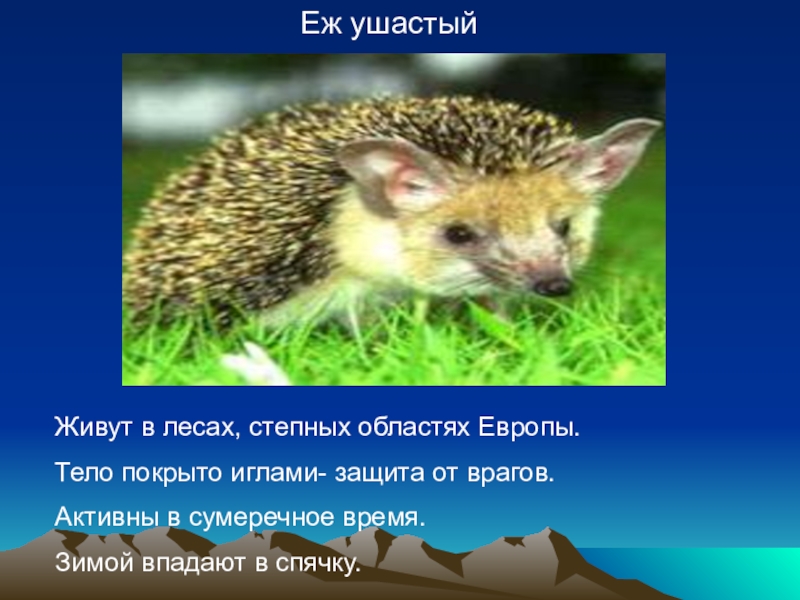 Еж ушастый

Живут в лесах, степных областях Европы.

Тело покрыто иглами- защита от врагов.

Активны в сумеречное время.

Зимой впадают в спячку.